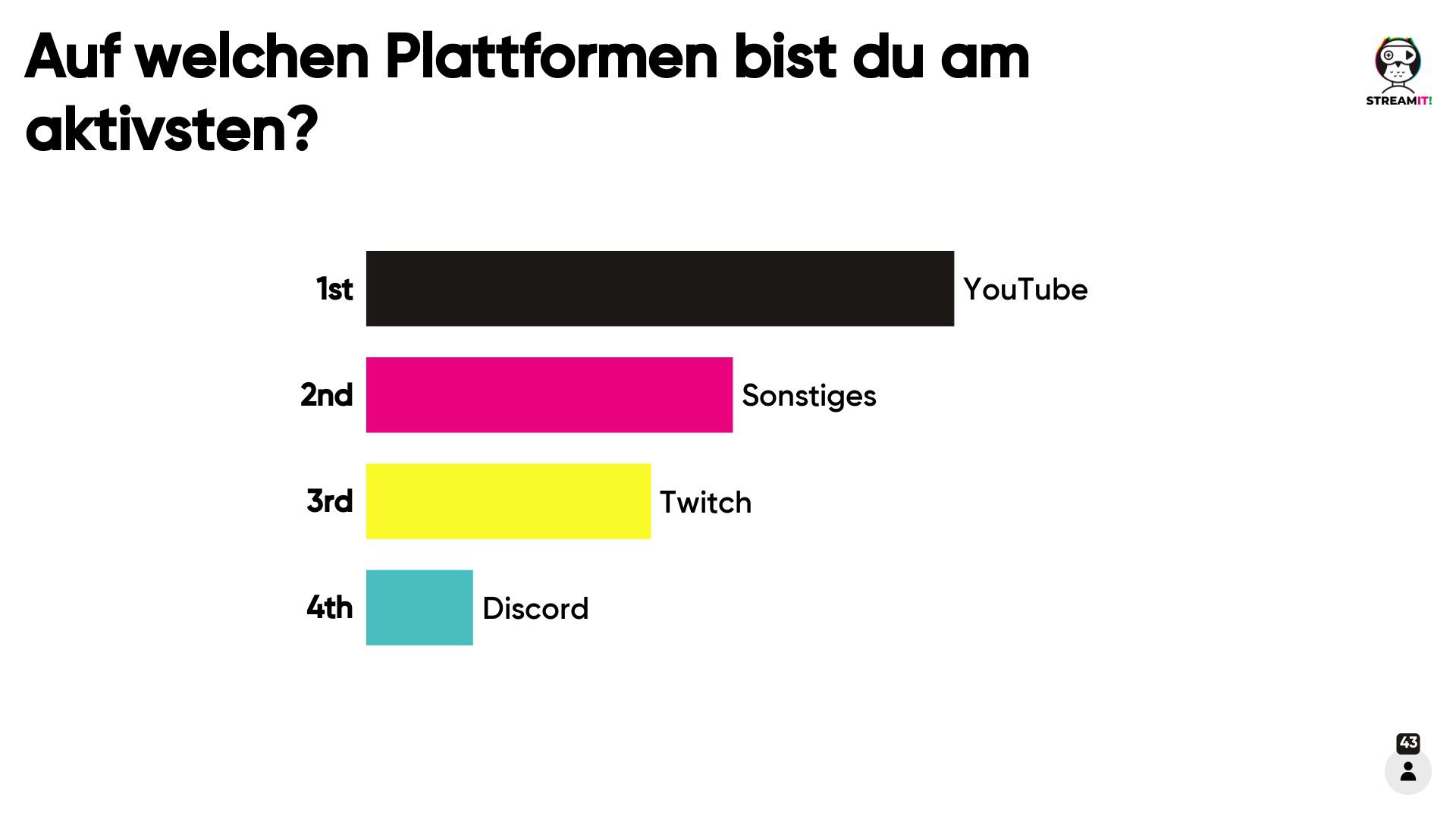 Auf welchen Plattformen bist du am aktivsten?

STREAMIT!

1st YouTube

2nd Sonstiges

3rd Twitch

4th Discord

43